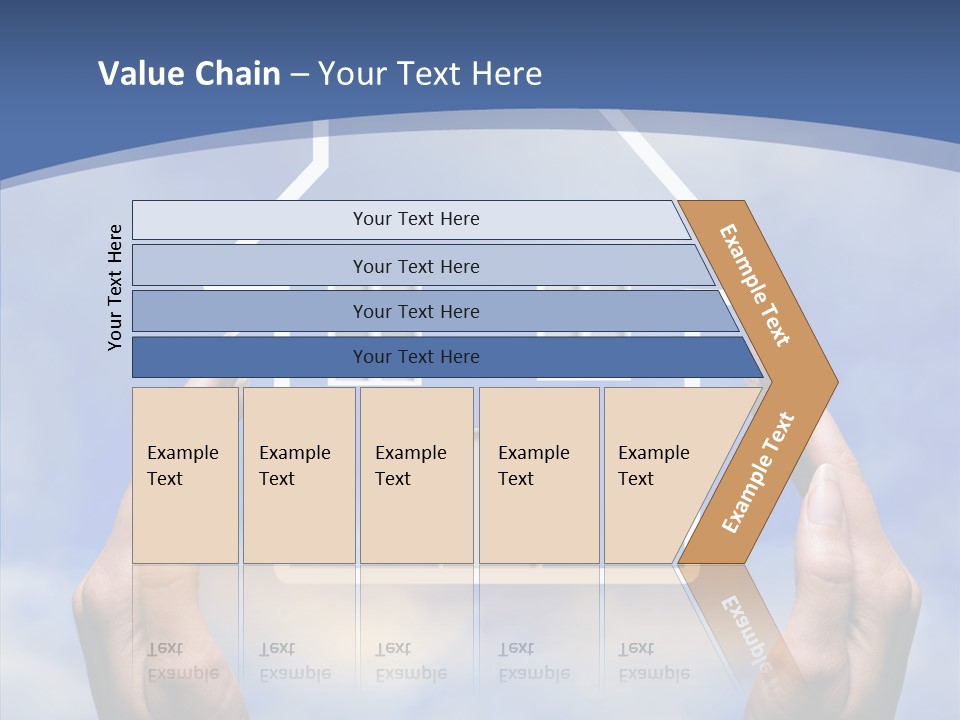 Value Chain – Your Text Here

Your Text Here

Your Text Here

Your Text Here

Your Text Here

Your Text Here

Example Text

Example Text

Example Text

Example Text

Example Text

Example Text

Example Text